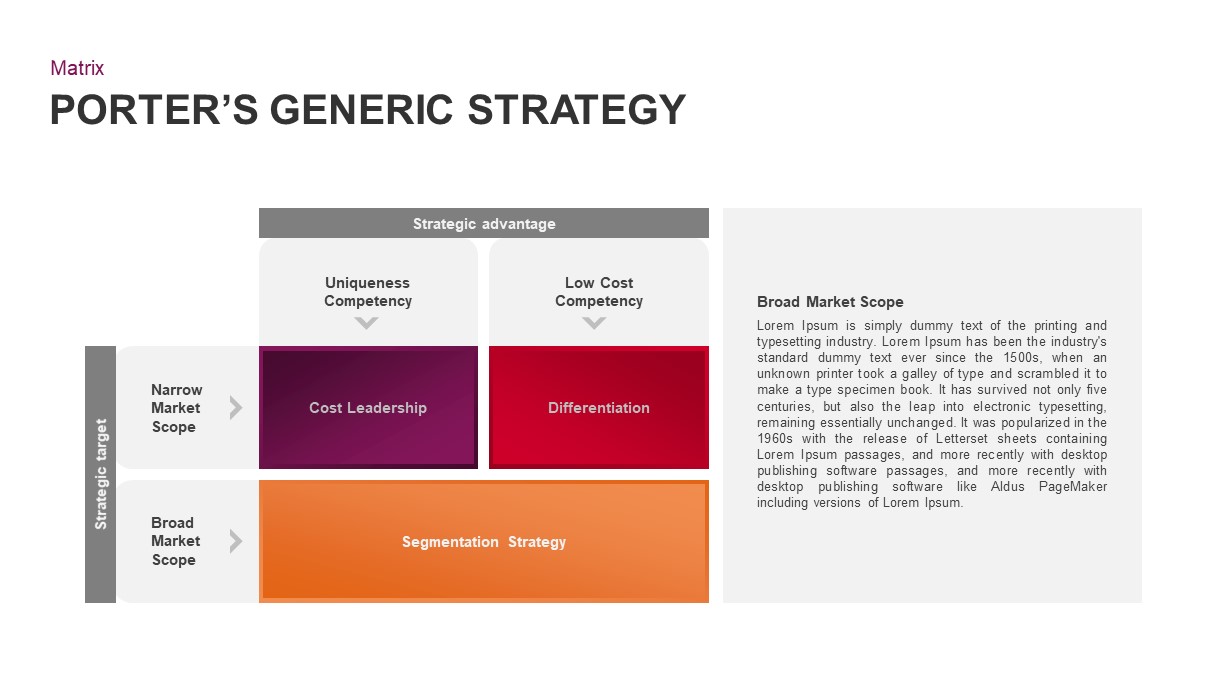 Matrix
PORTER'S GENERIC STRATEGY

Strategic advantage

Uniqueness Competency

Low Cost Competency

Strategic target

Narrow Market Scope

Cost Leadership

Differentiation

Broad Market Scope

Segmentation Strategy

Broad Market Scope

Lorem Ipsum is simply dummy text of the printing and typesetting industry. Lorem Ipsum has been the industry's standard dummy text ever since the 1500s, when an unknown printer took a galley of type and scrambled it to make a type specimen book. It has survived not only five centuries, but also the leap into electronic typesetting, remaining essentially unchanged. It was popularized in the 1960s with the release of Letterset sheets containing Lorem Ipsum passages, and more recently with desktop publishing software passages, and more recently with desktop publishing software like Aldus PageMaker including versions of Lorem Ipsum.